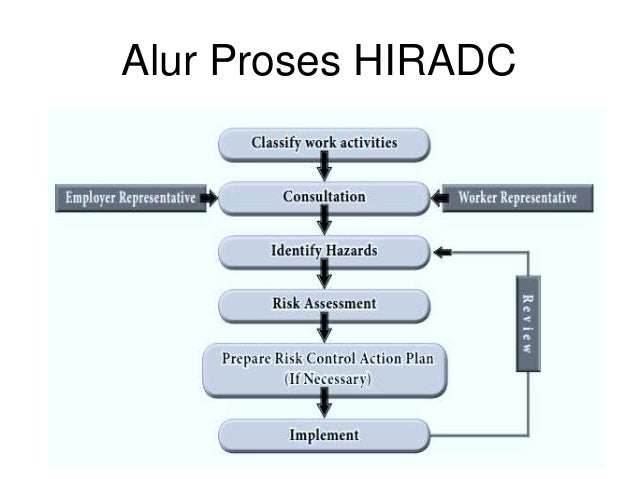 Alur Proses HIRADC

Classify work activities

Employer Representative

Consultation

Worker Representative

Identify Hazards

Risk Assessment

Prepare Risk Control Action Plan (If Necessary)

Implement

Review